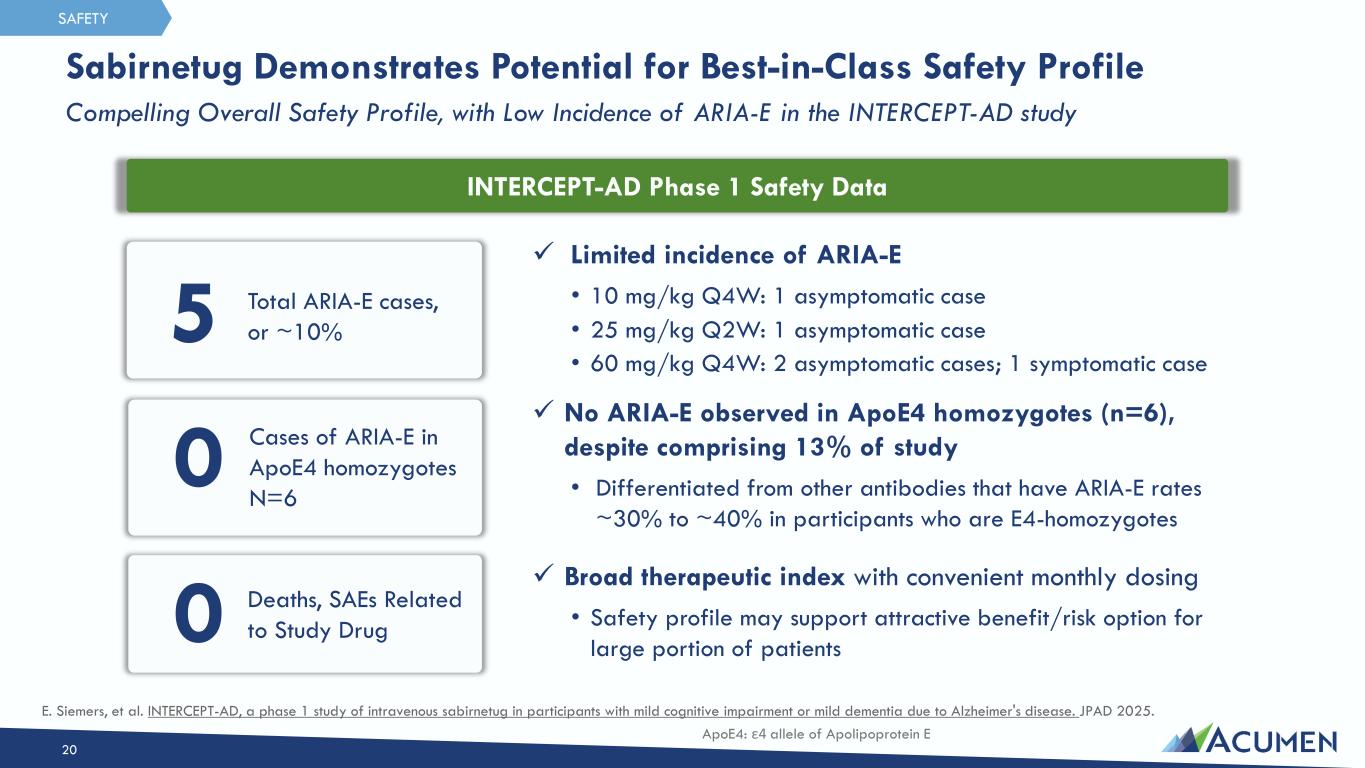 SAFETY

Sabirnetug Demonstrates Potential for Best-in-Class Safety Profile

Compelling Overall Safety Profile, with Low Incidence of ARIA-E in the INTERCEPT-AD study

INTERCEPT-AD Phase 1 Safety Data

5 Total ARIA-E cases, or ~10%

0 Cases of ARIA-E in ApoE4 homozygotes N=6

0 Deaths, SAEs Related to Study Drug

✓ Limited incidence of ARIA-E

• 10 mg/kg Q4W: 1 asymptomatic case
• 25 mg/kg Q2W: 1 asymptomatic case
• 60 mg/kg Q4W: 2 asymptomatic cases; 1 symptomatic case

✓ No ARIA-E observed in ApoE4 homozygotes (n=6), despite comprising 13% of study

• Differentiated from other antibodies that have ARIA-E rates ~30% to ~40% in participants who are E4-homozygotes

✓ Broad therapeutic index with convenient monthly dosing

• Safety profile may support attractive benefit/risk option for large portion of patients

E. Siemers, et al. INTERCEPT-AD, a phase 1 study of intravenous sabirnetug in participants with mild cognitive impairment or mild dementia due to Alzheimer's disease. JPAD 2025.

ApoE4: ε4 allele of Apolipoprotein E

20

ACUMEN